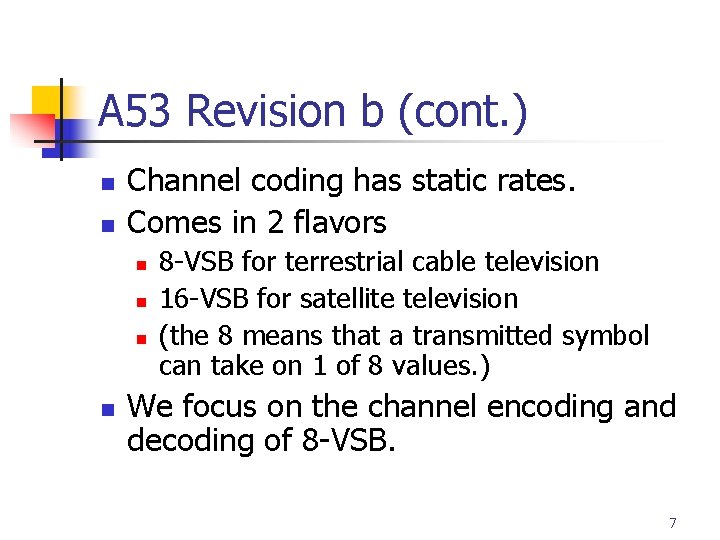 A53 Revision b (cont.)

- Channel coding has static rates.
- Comes in 2 flavors
  - 8-VSB for terrestrial cable television
  - 16-VSB for satellite television
  - (the 8 means that a transmitted symbol can take on 1 of 8 values.)
- We focus on the channel encoding and decoding of 8-VSB.

7